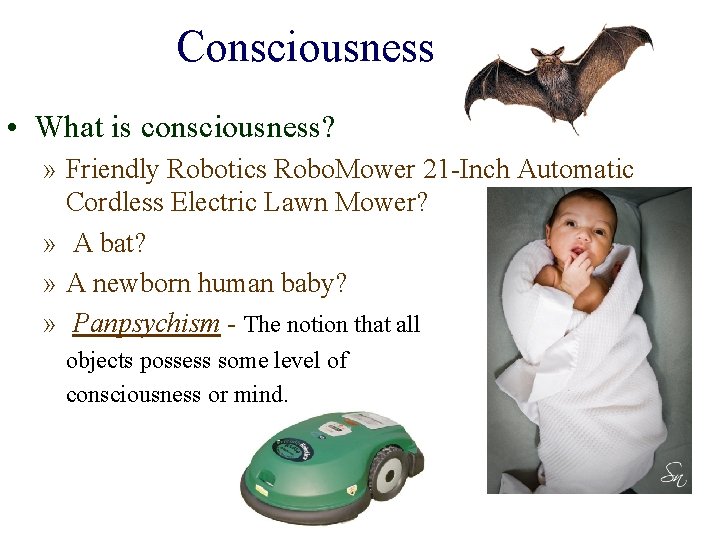 Consciousness

• What is consciousness?

» Friendly Robotics RoboMower 21-Inch Automatic Cordless Electric Lawn Mower?

» A bat?

» A newborn human baby?

» Panpsychism - The notion that all objects possess some level of consciousness or mind.

Sn